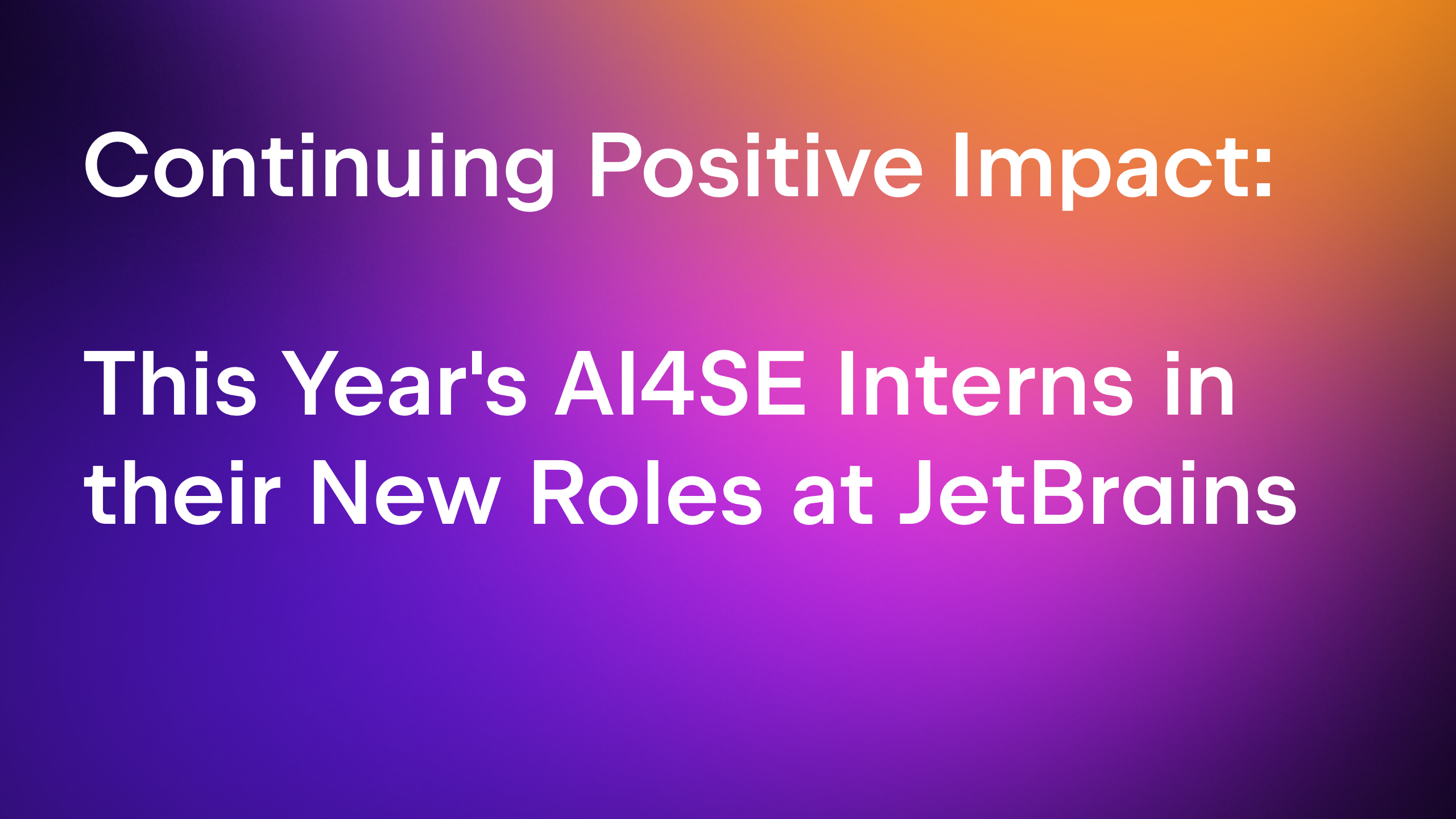 Continuing Positive Impact:

This Year's AI4SE Interns in their New Roles at JetBrains